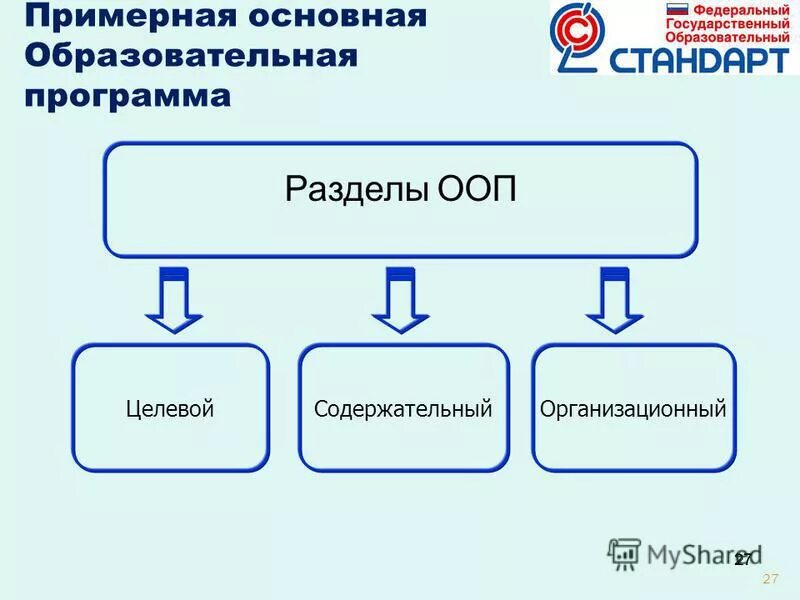 Примерная основная Образовательная программа

Федеральный Государственный Образовательный СТАНДАРТ

Разделы ООП

Целевой

Содержательный

Организационный

MyShared

27

27